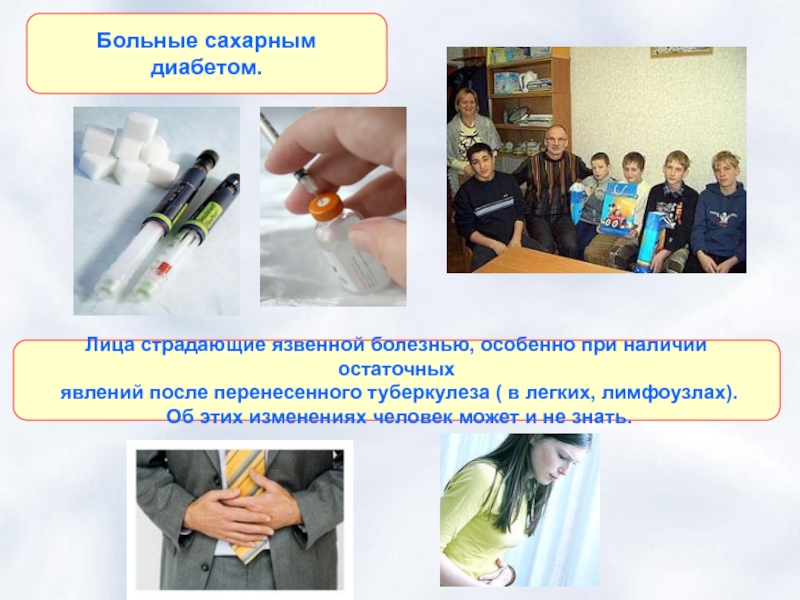 Больные сахарным диабетом.

Лица страдающие язвенной болезнью, особенно при наличии остаточных
явлений после перенесенного туберкулеза ( в легких, лимфоузлах).
Об этих изменениях человек может и не знать.